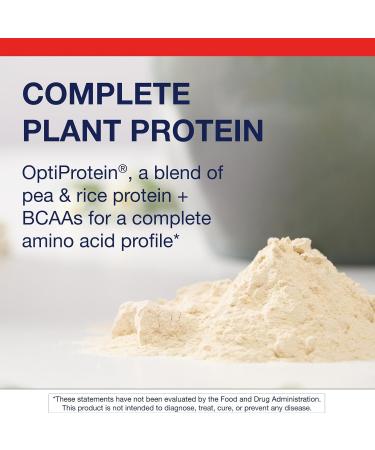 COMPLETE PLANT PROTEIN

OptiProtein®, a blend of pea & rice protein + BCAAs for a complete amino acid profile*

*These statements have not been evaluated by the Food and Drug Administration. This product is not intended to diagnose, treat, cure, or prevent any disease.